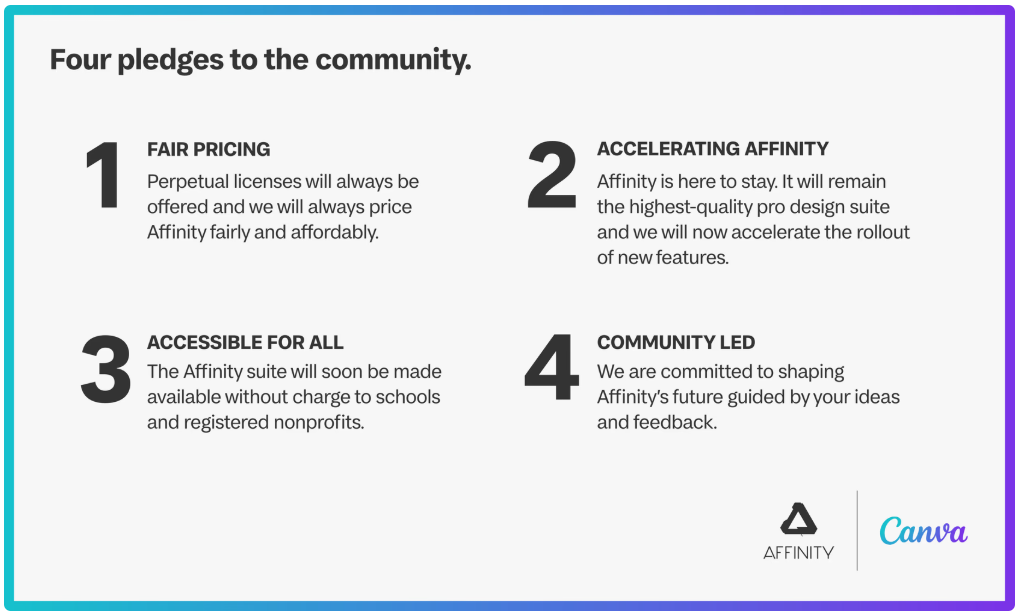 Four pledges to the community.

1
FAIR PRICING
Perpetual licenses will always be offered and we will always price Affinity fairly and affordably.

2
ACCELERATING AFFINITY
Affinity is here to stay. It will remain the highest-quality pro design suite and we will now accelerate the rollout of new features.

3
ACCESSIBLE FOR ALL
The Affinity suite will soon be made available without charge to schools and registered nonprofits.

4
COMMUNITY LED
We are committed to shaping Affinity's future guided by your ideas and feedback.

AFFINITY
Canva